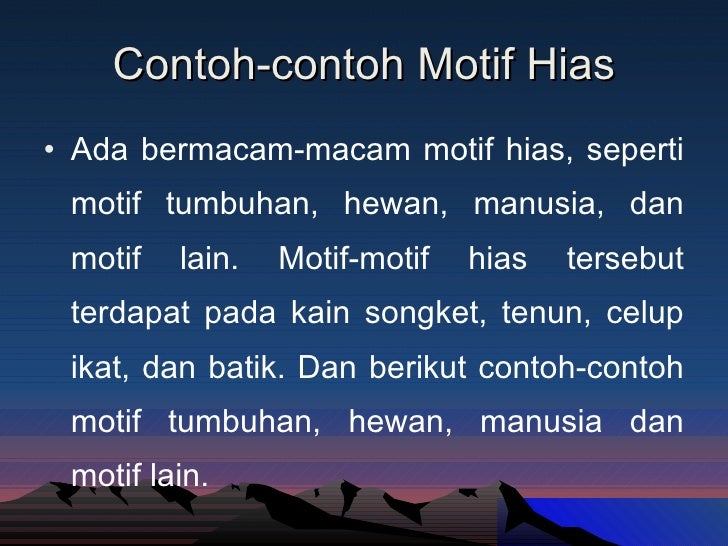 Contoh-contoh Motif Hias

• Ada bermacam-macam motif hias, seperti motif tumbuhan, hewan, manusia, dan motif lain. Motif-motif hias tersebut terdapat pada kain songket, tenun, celup ikat, dan batik. Dan berikut contoh-contoh motif tumbuhan, hewan, manusia dan motif lain.